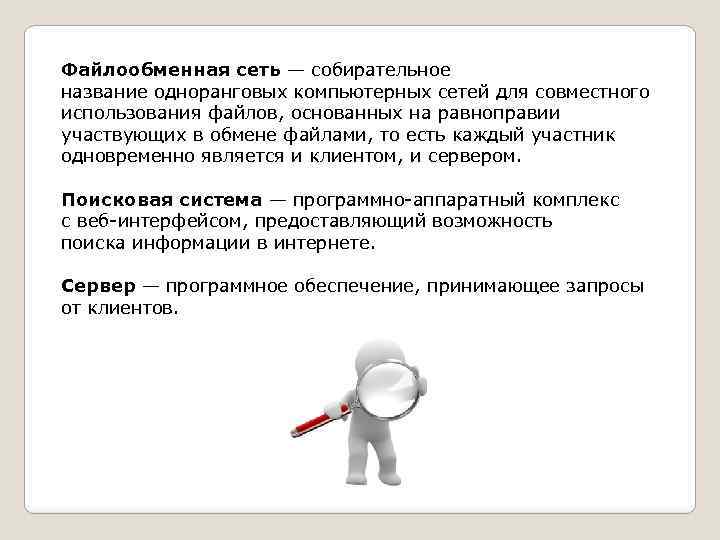 Файлообменная сеть — собирательное название одноранговых компьютерных сетей для совместного использования файлов, основанных на равноправии участвующих в обмене файлами, то есть каждый участник одновременно является и клиентом, и сервером.

Поисковая система — программно-аппаратный комплекс с веб-интерфейсом, предоставляющий возможность поиска информации в интернете.

Сервер — программное обеспечение, принимающее запросы от клиентов.